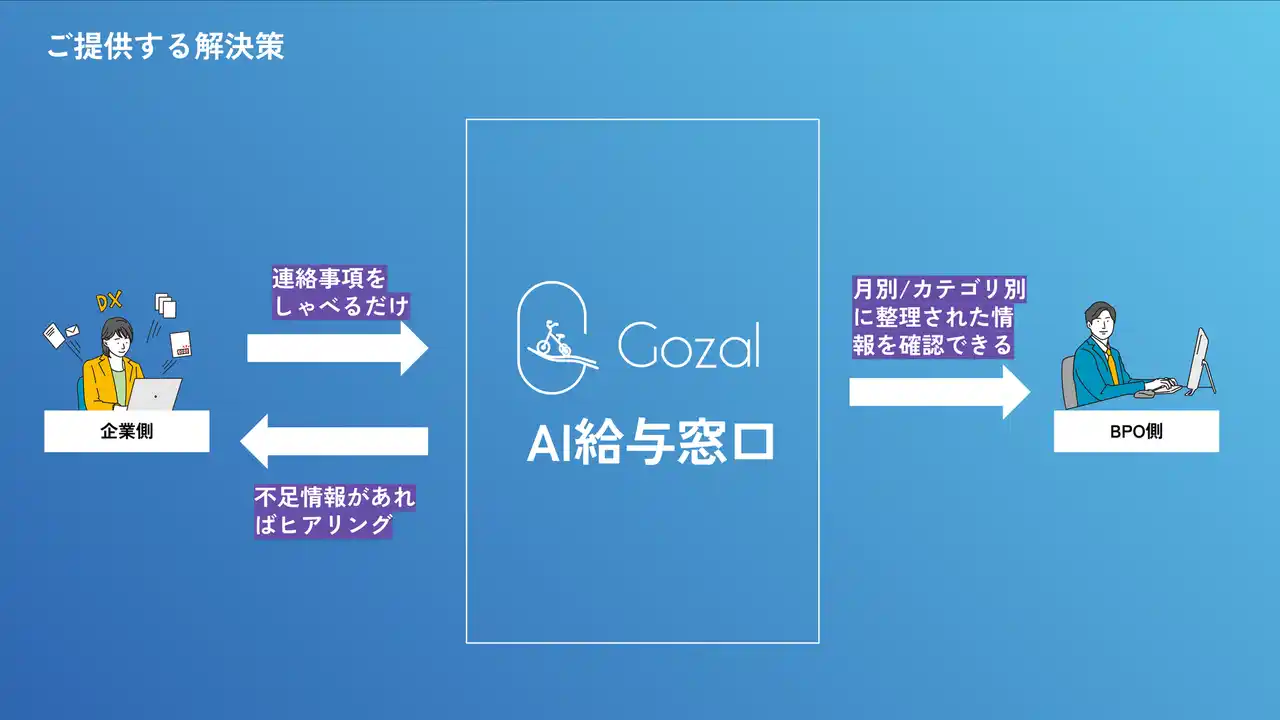 ご提供する解決策

DX

企業側

連絡事項をしゃべるだけ

不足情報があればヒアリング

Gozal

AI給与窓口

月別/カテゴリ別に整理された情報を確認できる

BPO側